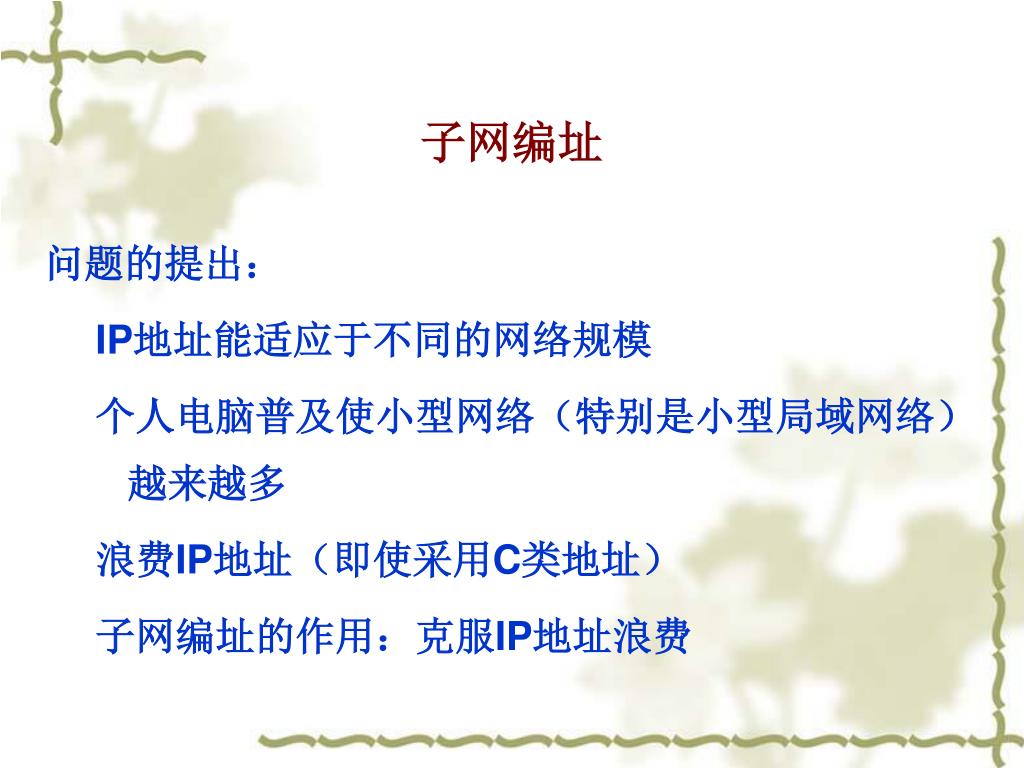 子网编址

问题的提出：

IP地址能适应于不同的网络规模

个人电脑普及使小型网络（特别是小型局域网络）越来越多

浪费IP地址（即使采用C类地址）

子网编址的作用：克服IP地址浪费